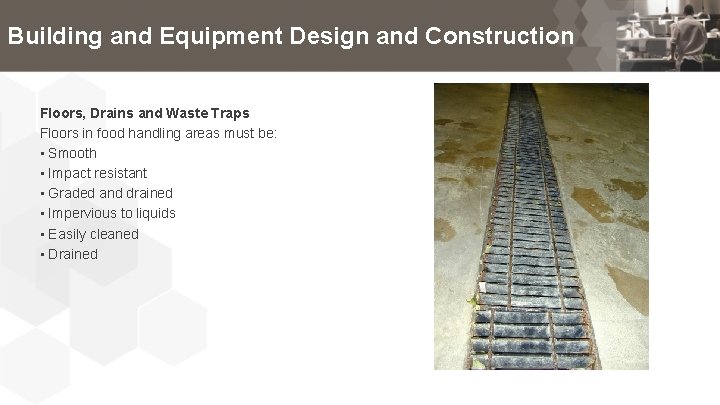 Building and Equipment Design and Construction

Floors, Drains and Waste Traps
Floors in food handling areas must be:
▪ Smooth
▪ Impact resistant
▪ Graded and drained
▪ Impervious to liquids
▪ Easily cleaned
▪ Drained